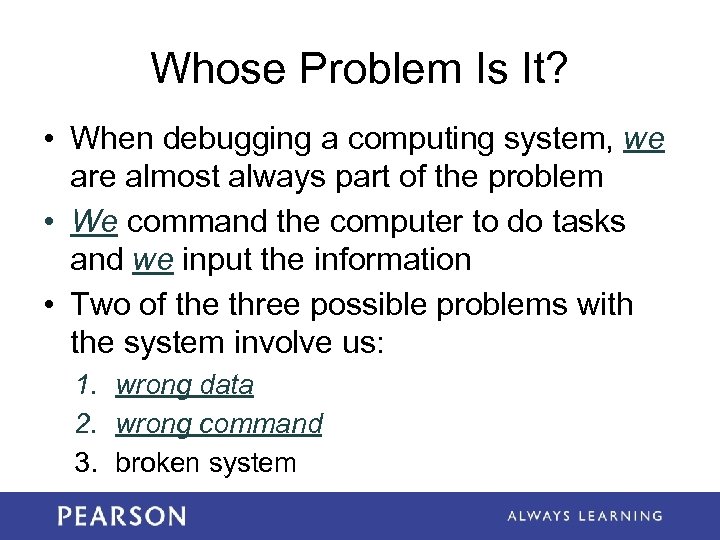 Whose Problem Is It?

• When debugging a computing system, we are almost always part of the problem

• We command the computer to do tasks and we input the information

• Two of the three possible problems with the system involve us:

1. wrong data
2. wrong command
3. broken system

PEARSON

ALWAYS LEARNING